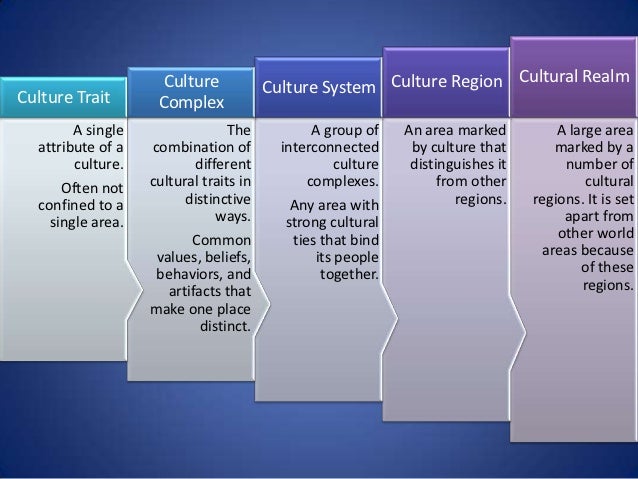 Culture Trait

A single attribute of a culture.

Often not confined to a single area.

Culture Complex

The combination of different cultural traits in distinctive ways.

Common values, beliefs, behaviors, and artifacts that make one place distinct.

Culture System

A group of interconnected culture complexes.

Any area with strong cultural ties that bind its people together.

Culture Region

An area marked by culture that distinguishes it from other regions.

Cultural Realm

A large area marked by a number of cultural regions. It is set apart from other world areas because of these regions.